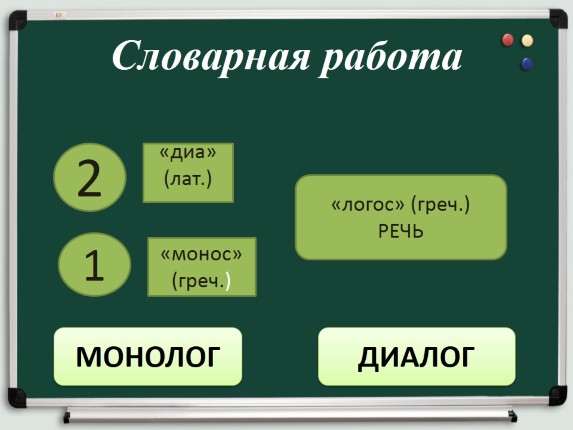 Словарная работа

2

«диа» (лат.)

«логос» (греч.) РЕЧЬ

1

«монос» (греч.)

МОНОЛОГ

ДИАЛОГ